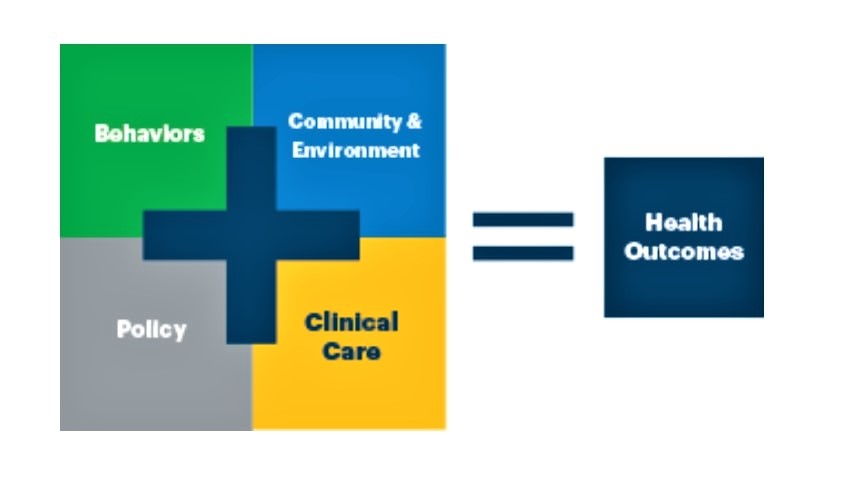 Behaviors

Community & Environment

Policy

Clinical Care

Health Outcomes